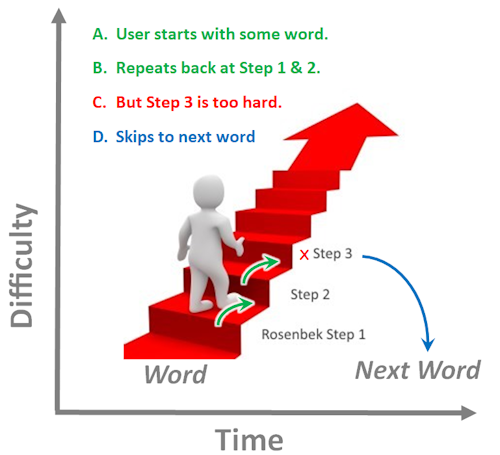 A. User starts with some word.

B. Repeats back at Step 1 & 2.

C. But Step 3 is too hard.

D. Skips to next word

Difficulty

X Step 3

Step 2

Rosenbek Step 1

Word

Next Word

Time